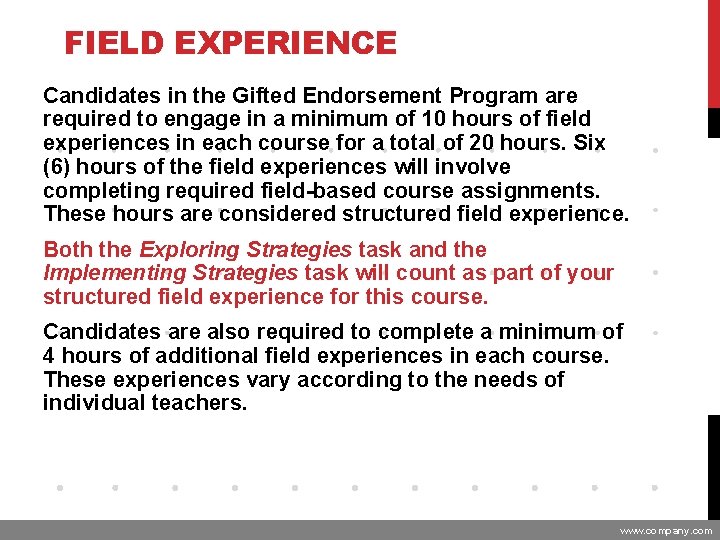 FIELD EXPERIENCE

Candidates in the Gifted Endorsement Program are required to engage in a minimum of 10 hours of field experiences in each course for a total of 20 hours. Six (6) hours of the field experiences will involve completing required field-based course assignments. These hours are considered structured field experience.

Both the Exploring Strategies task and the Implementing Strategies task will count as part of your structured field experience for this course.

Candidates are also required to complete a minimum of 4 hours of additional field experiences in each course. These experiences vary according to the needs of individual teachers.

www.company.com